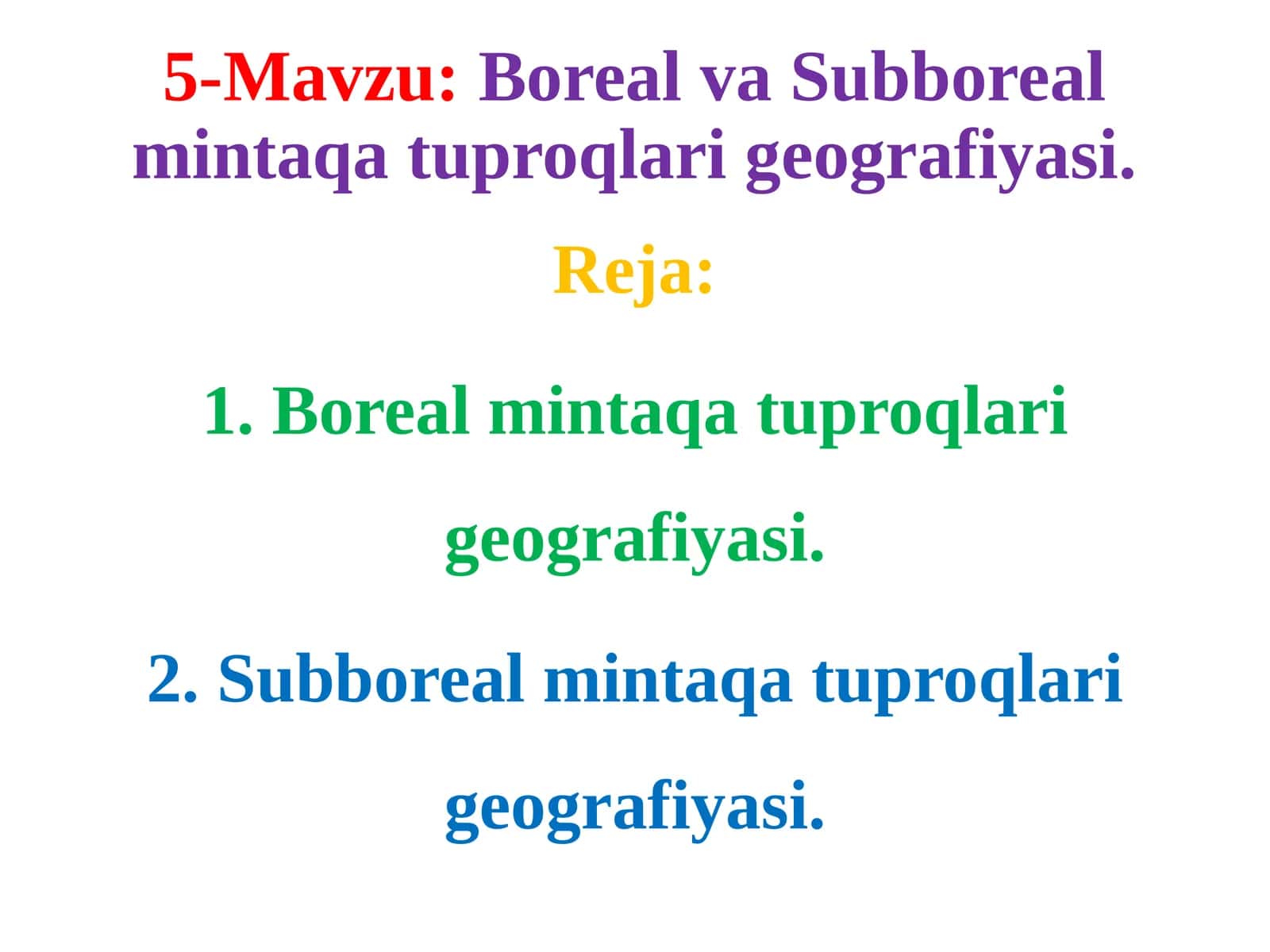 5-Mavzu: Boreal va Subboreal mintaqa tuproqlari geografiyasi.

Reja:

1. Boreal mintaqa tuproqlari geografiyasi.

2. Subboreal mintaqa tuproqlari geografiyasi.